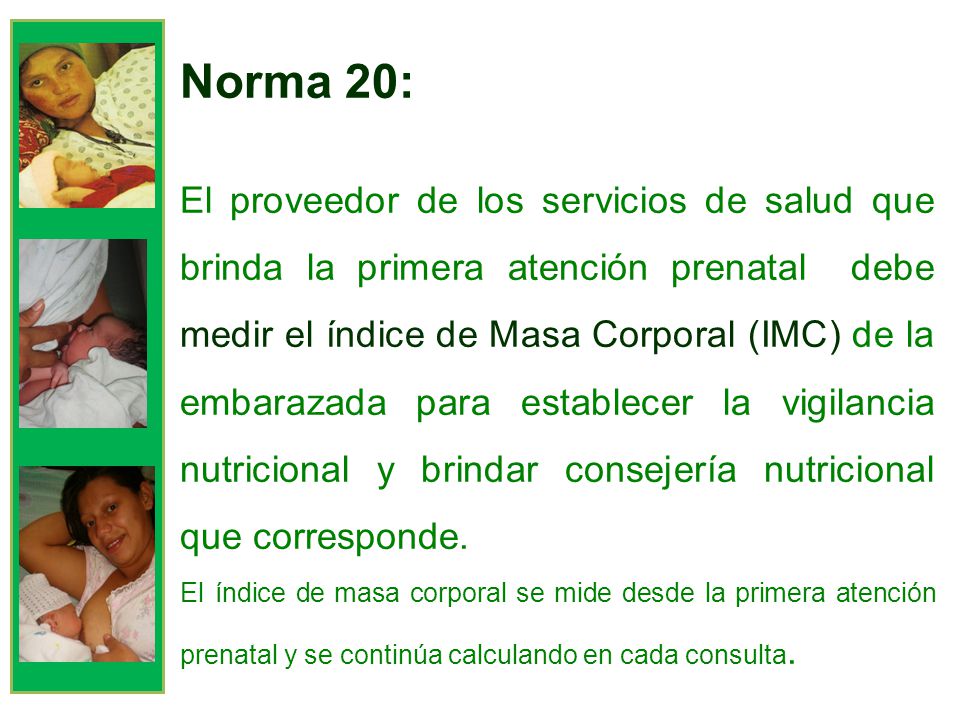 Norma 20:

El proveedor de los servicios de salud que brinda la primera atención prenatal debe medir el índice de Masa Corporal (IMC) de la embarazada para establecer la vigilancia nutricional y brindar consejería nutricional que corresponde.

El índice de masa corporal se mide desde la primera atención prenatal y se continúa calculando en cada consulta.